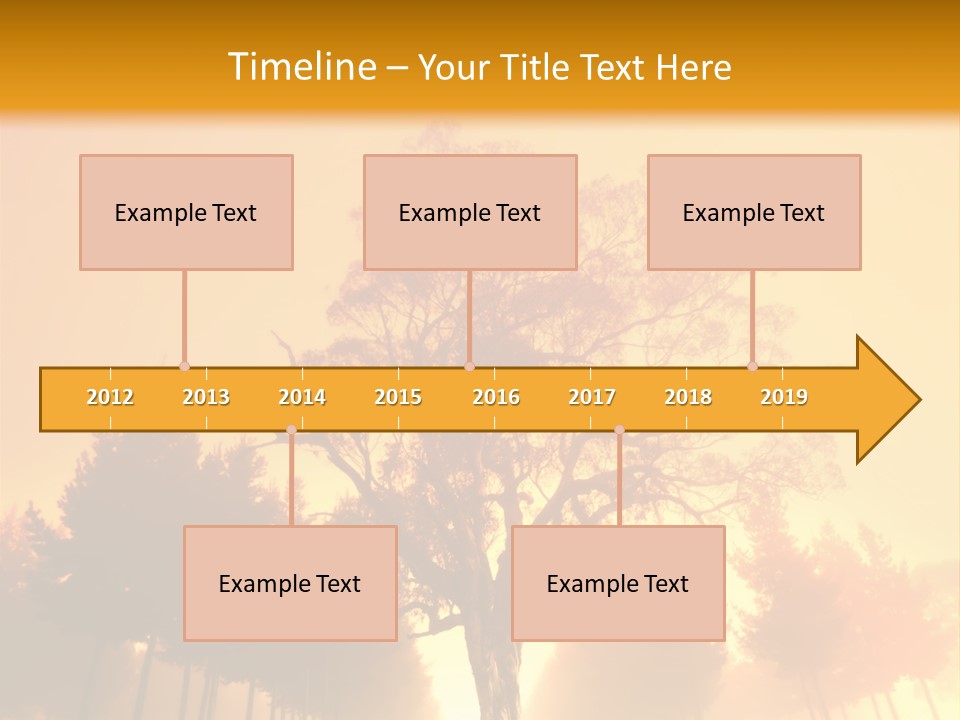 Timeline – Your Title Text Here

Example Text

Example Text

Example Text

2012 2013 2014 2015 2016 2017 2018 2019

Example Text

Example Text